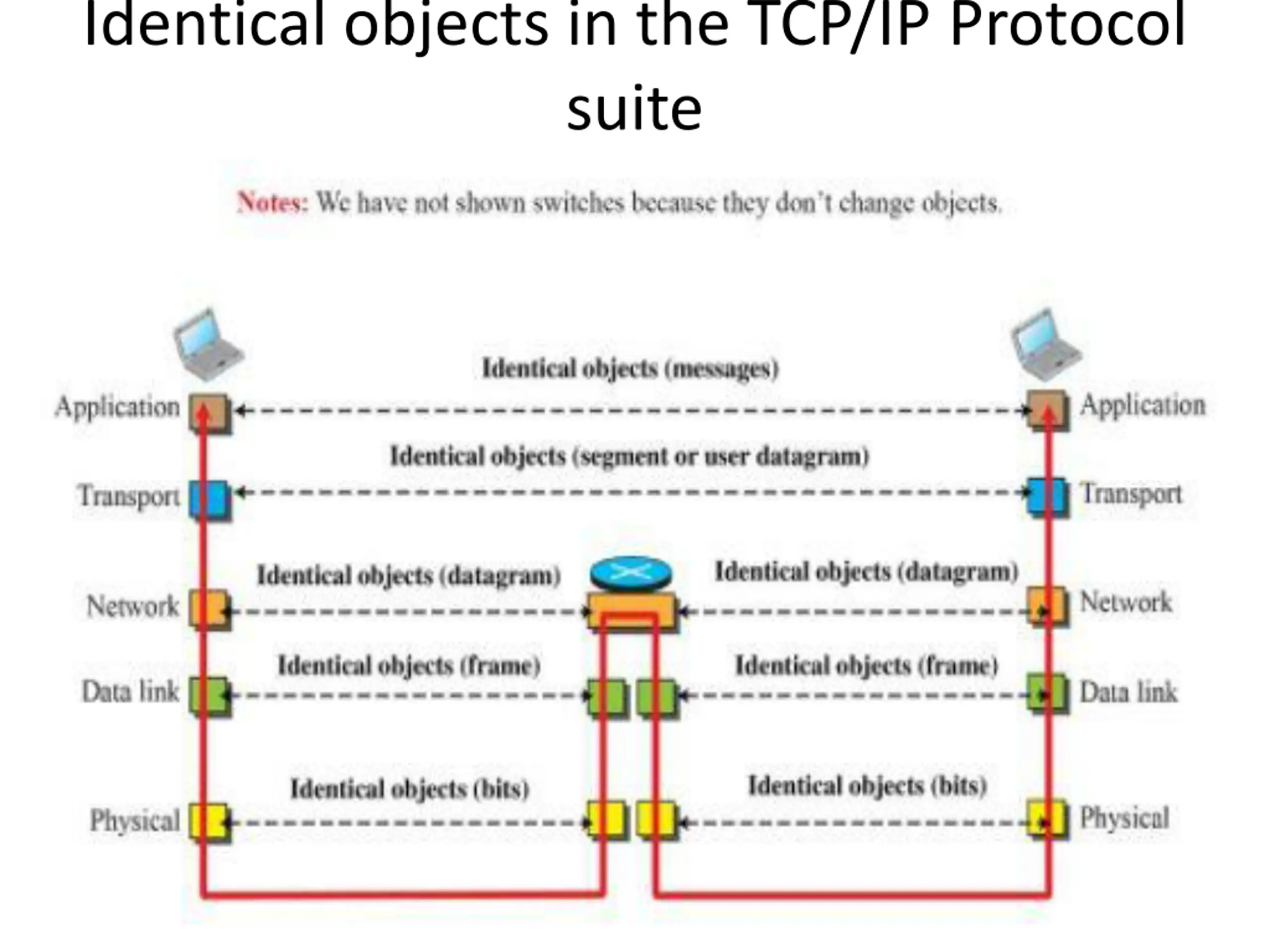 Identical objects in the TCP/IP Protocol suite

Notes: We have not shown switches because they don't change objects.

Identical objects (messages)

Application

Application

Identical objects (segment or user datagram)

Transport

Transport

Identical objects (datagram)

Identical objects (datagram)

Network

Network

Identical objects (frame)

Identical objects (frame)

Data link

Data link

Identical objects (bits)

Identical objects (bits)

Physical

Physical